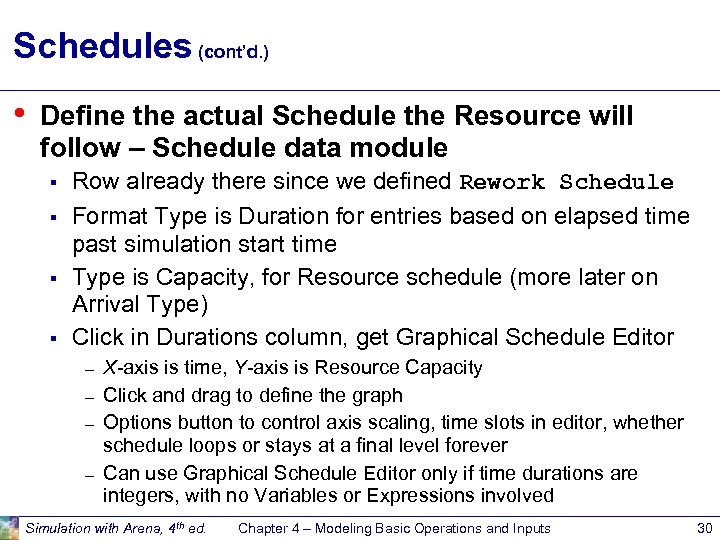 Schedules (cont'd.)

• Define the actual Schedule the Resource will follow – Schedule data module
  ▪ Row already there since we defined Rework Schedule
  ▪ Format Type is Duration for entries based on elapsed time past simulation start time
  ▪ Type is Capacity, for Resource schedule (more later on Arrival Type)
  ▪ Click in Durations column, get Graphical Schedule Editor
    – X-axis is time, Y-axis is Resource Capacity
    – Click and drag to define the graph
    – Options button to control axis scaling, time slots in editor, whether schedule loops or stays at a final level forever
    – Can use Graphical Schedule Editor only if time durations are integers, with no Variables or Expressions involved

Simulation with Arena, $4^{th}$ ed.   Chapter 4 – Modeling Basic Operations and Inputs   30